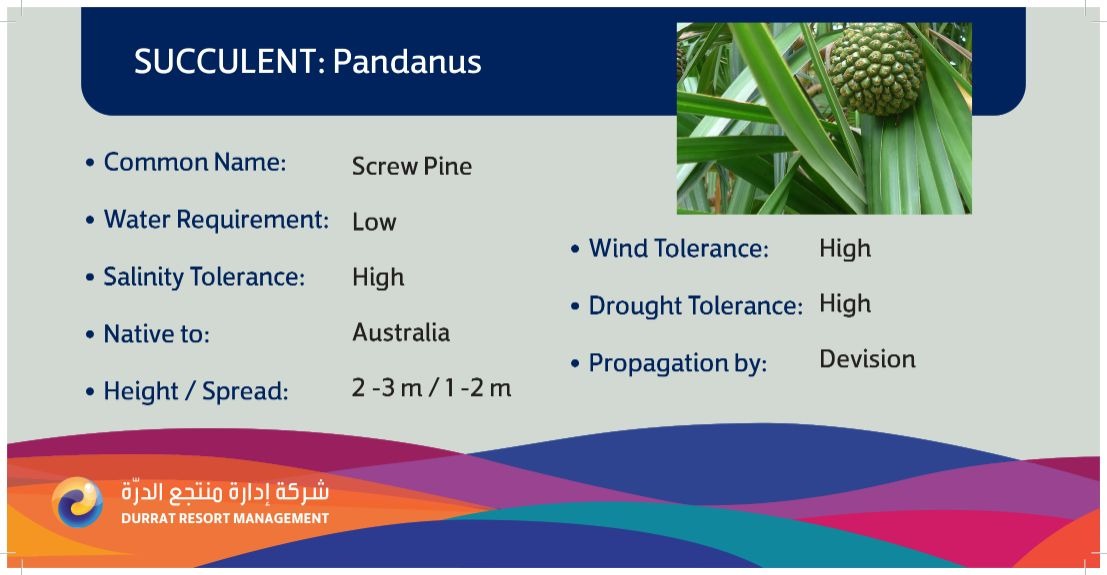 SUCCULENT: Pandanus

• Common Name: Screw Pine

• Water Requirement: Low

• Salinity Tolerance: High

• Native to: Australia

• Height / Spread: 2 -3 m / 1 -2 m

• Wind Tolerance: High

• Drought Tolerance: High

• Propagation by: Devision

شركة إدارة منتجع الدرّة
DURRAT RESORT MANAGEMENT